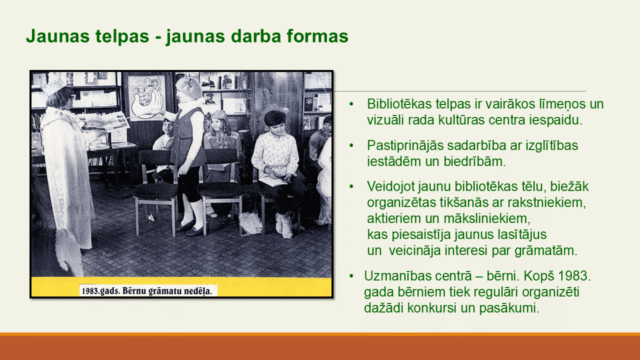 Jaunas telpas - jaunas darba formas

1983.gads. Bērnu grāmatu nedēļa.

• Bibliotēkas telpas ir vairākos līmeņos un vizuāli rada kultūras centra iespaidu.

• Pastiprinājās sadarbība ar izglītības iestādēm un biedrībām.

• Veidojot jaunu bibliotēkas tēlu, biežāk organizētas tikšanās ar rakstniekiem, aktieriem un māksliniekiem, kas piesaistīja jaunus lasītājus un veicināja interesi par grāmatām.

• Uzmanības centrā – bērni. Kopš 1983. gada bērniem tiek regulāri organizēti dažādi konkursi un pasākumi.